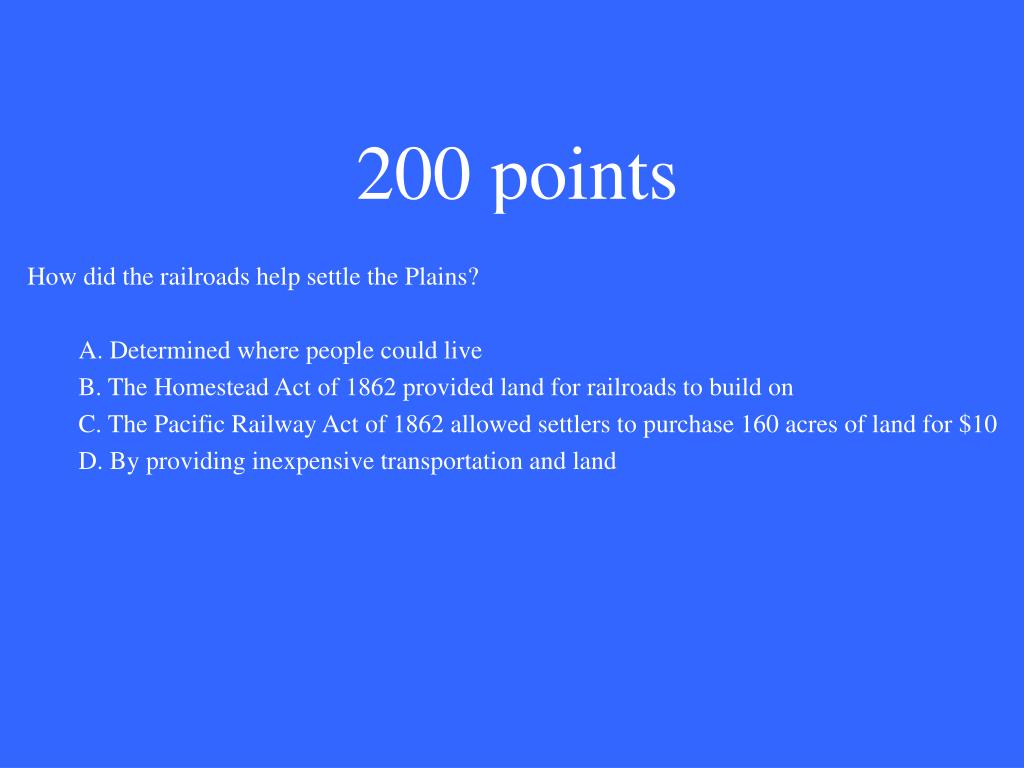 200 points

How did the railroads help settle the Plains?

A. Determined where people could live
B. The Homestead Act of 1862 provided land for railroads to build on
C. The Pacific Railway Act of 1862 allowed settlers to purchase 160 acres of land for \$10
D. By providing inexpensive transportation and land